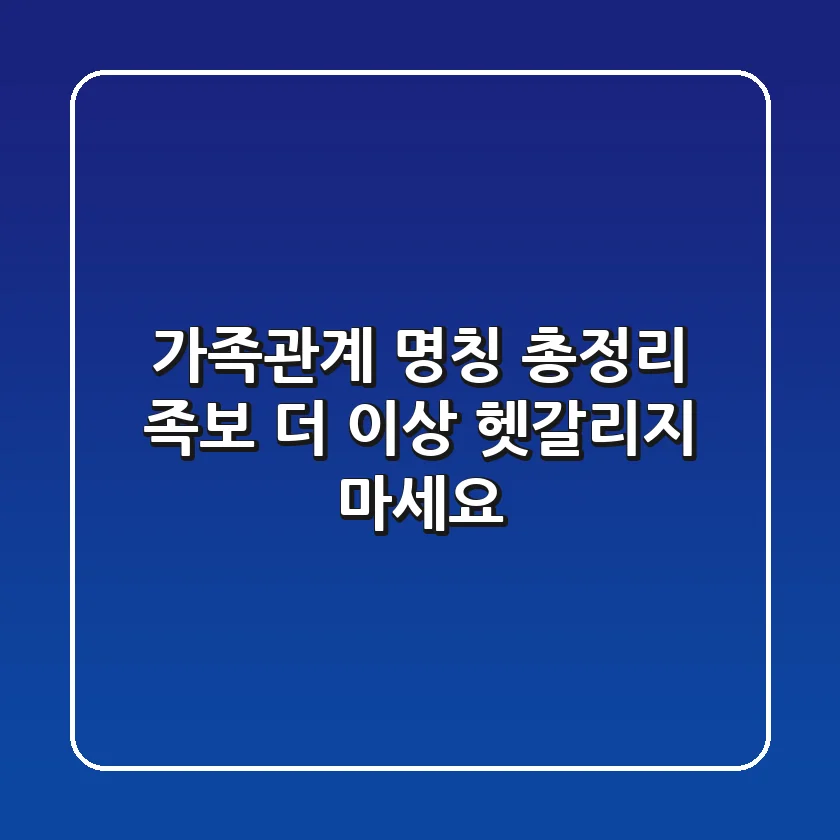 가족관계 명칭 총정리 족보 더 이상 헷갈리지 마세요